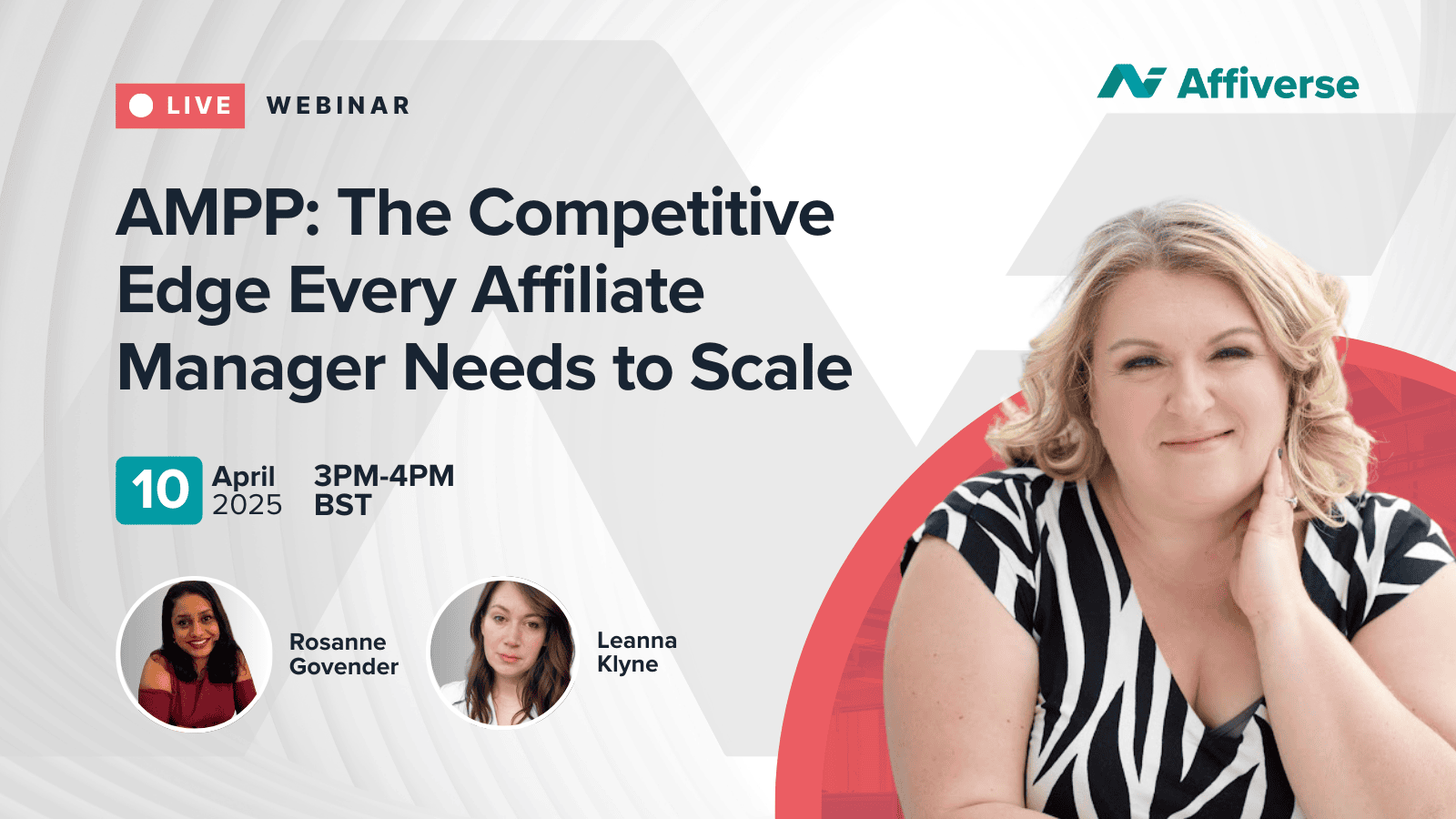 LIVE WEBINAR

Affiverse

AMPP: The Competitive Edge Every Affiliate Manager Needs to Scale

10 April 2025 3PM-4PM BST

Rosanne Govender

Leanna Klyne